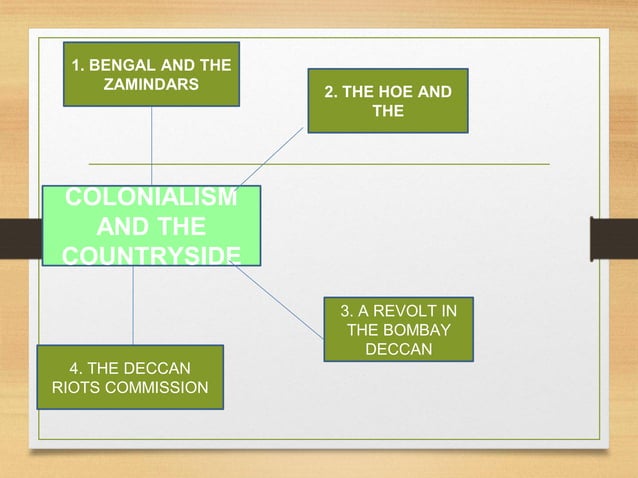 1. BENGAL AND THE ZAMINDARS

2. THE HOE AND THE

COLONIALISM AND THE COUNTRYSIDE

3. A REVOLT IN THE BOMBAY DECCAN

4. THE DECCAN RIOTS COMMISSION